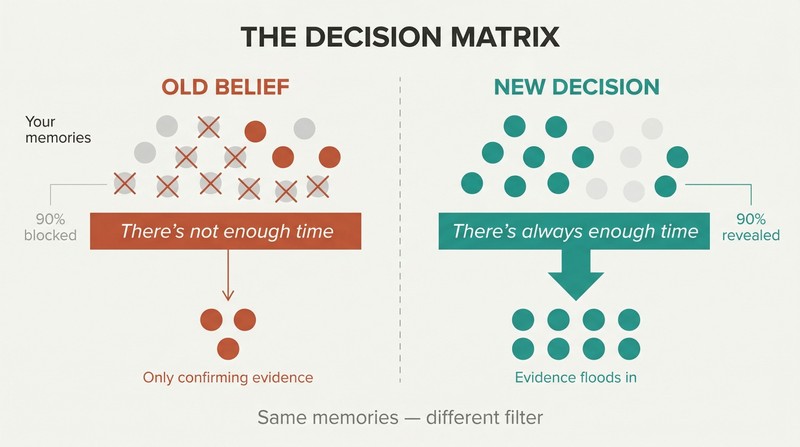 THE DECISION MATRIX

OLD BELIEF

Your memories

90% blocked

There's not enough time

Only confirming evidence

NEW DECISION

90% revealed

There's always enough time

Evidence floods in

Same memories — different filter